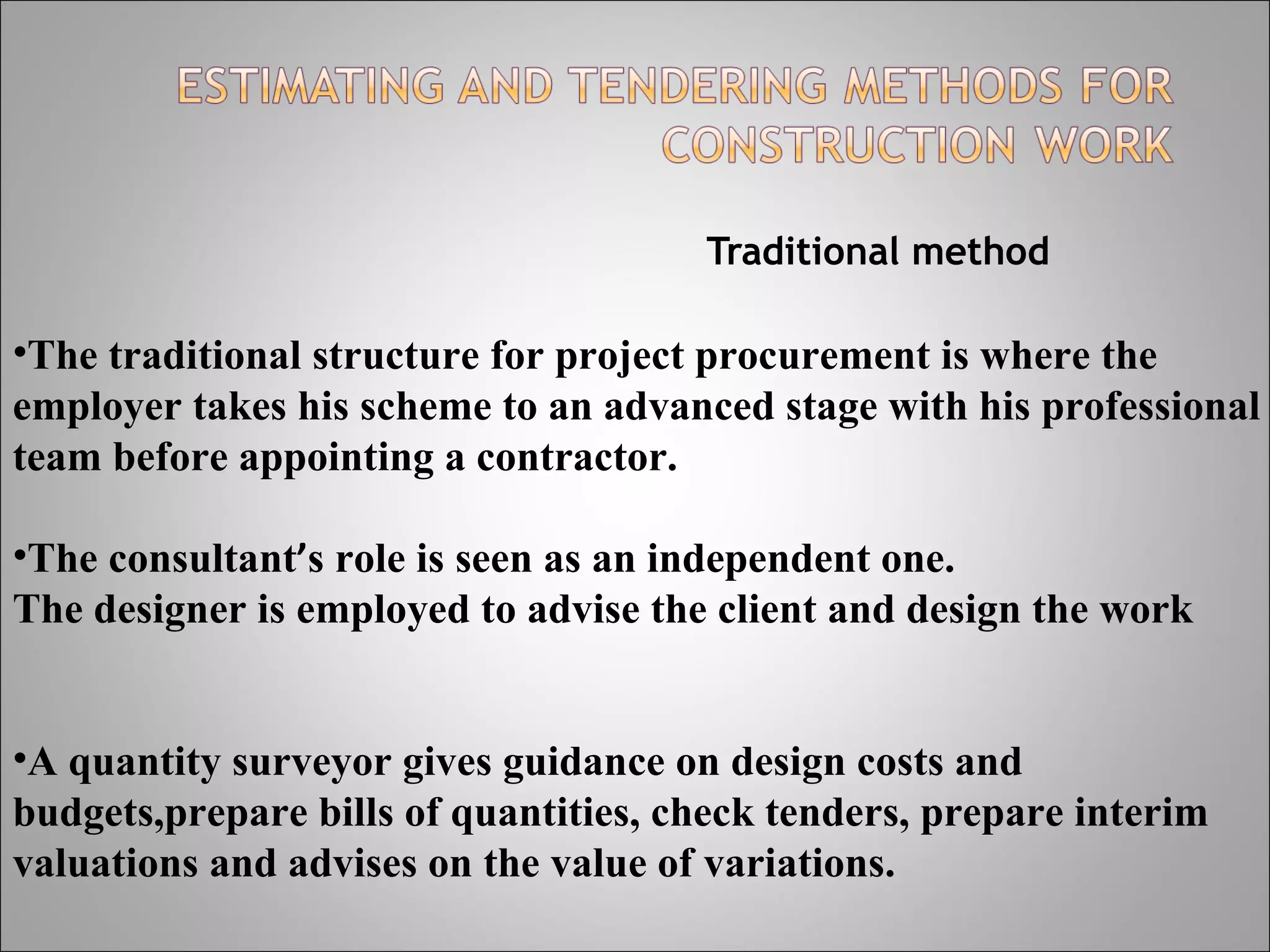 ESTIMATING AND TENDERING METHODS FOR CONSTRUCTION WORK

Traditional method

•The traditional structure for project procurement is where the employer takes his scheme to an advanced stage with his professional team before appointing a contractor.

•The consultant's role is seen as an independent one.
The designer is employed to advise the client and design the work

•A quantity surveyor gives guidance on design costs and budgets,prepare bills of quantities, check tenders, prepare interim valuations and advises on the value of variations.